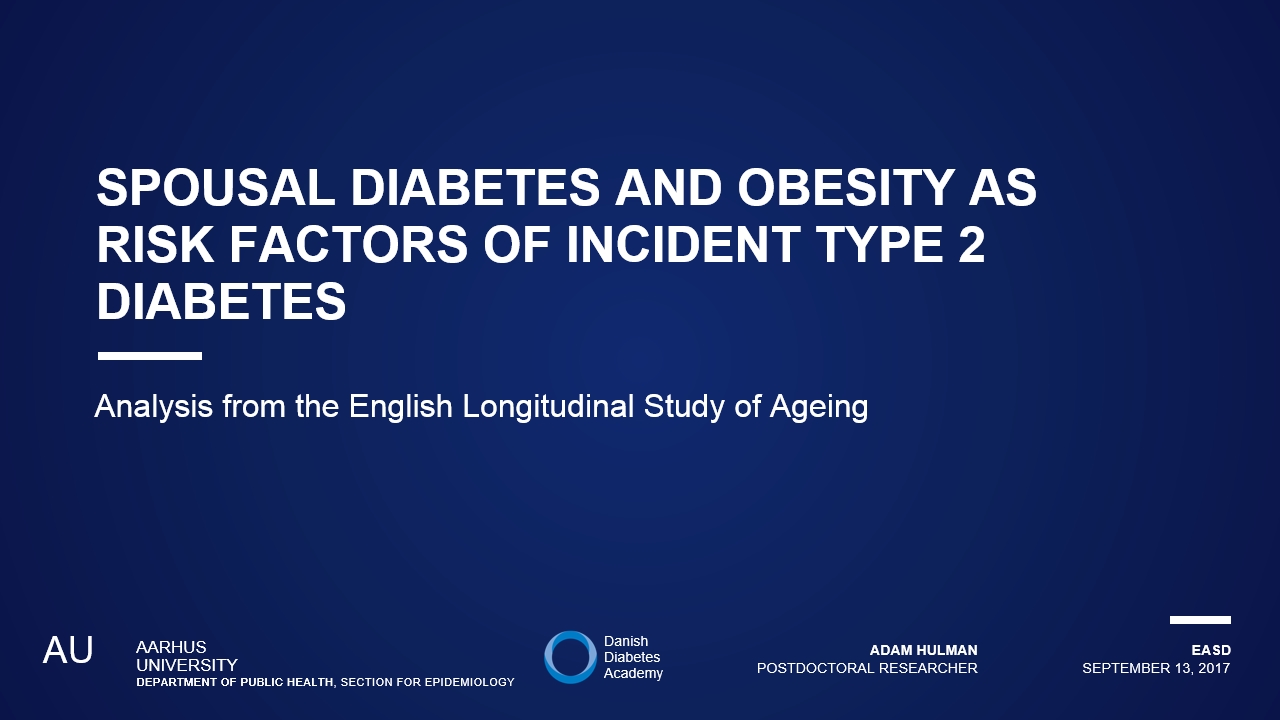 SPOUSAL DIABETES AND OBESITY AS RISK FACTORS OF INCIDENT TYPE 2 DIABETES

Analysis from the English Longitudinal Study of Ageing

AU

AARHUS UNIVERSITY
DEPARTMENT OF PUBLIC HEALTH, SECTION FOR EPIDEMIOLOGY

Danish Diabetes Academy

ADAM HULMAN
POSTDOCTORAL RESEARCHER

EASD
SEPTEMBER 13, 2017